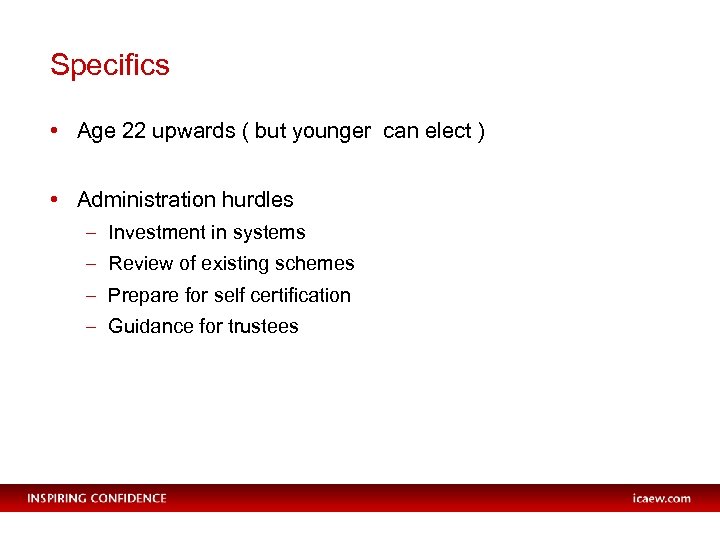 Specifics

• Age 22 upwards ( but younger can elect )

• Administration hurdles
– Investment in systems
– Review of existing schemes
– Prepare for self certification
– Guidance for trustees

INSPIRING CONFIDENCE

icaew.com